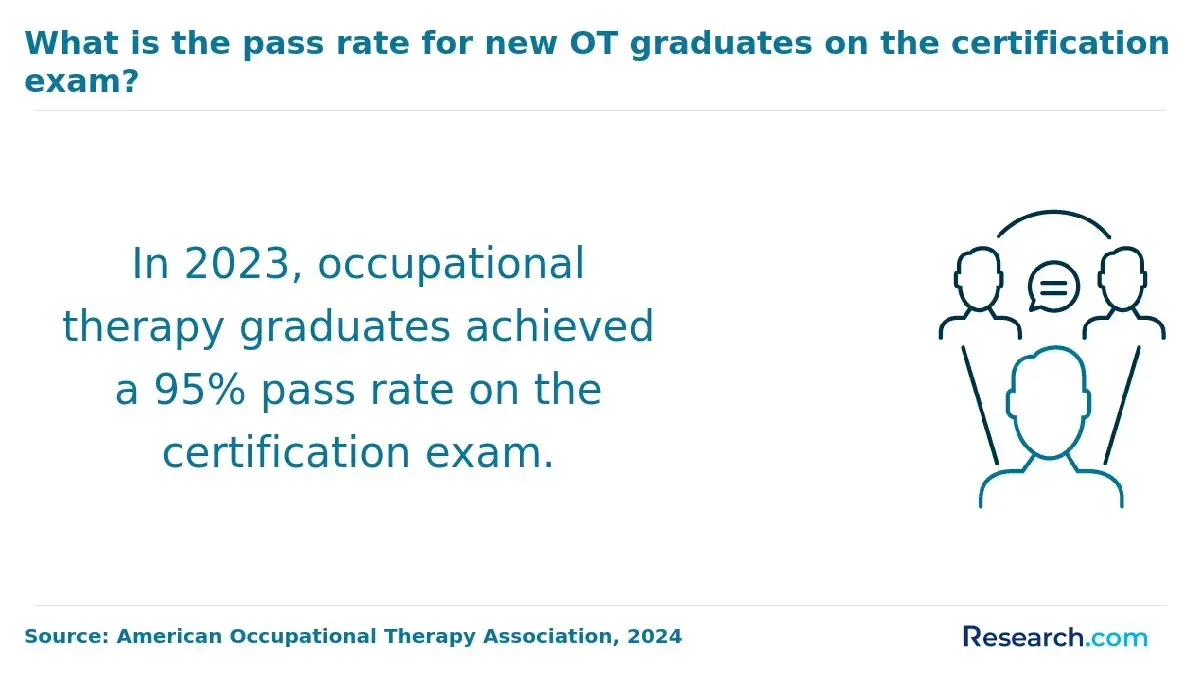 What is the pass rate for new OT graduates on the certification exam?

In 2023, occupational therapy graduates achieved a 95% pass rate on the certification exam.

Source: American Occupational Therapy Association, 2024

Research.com